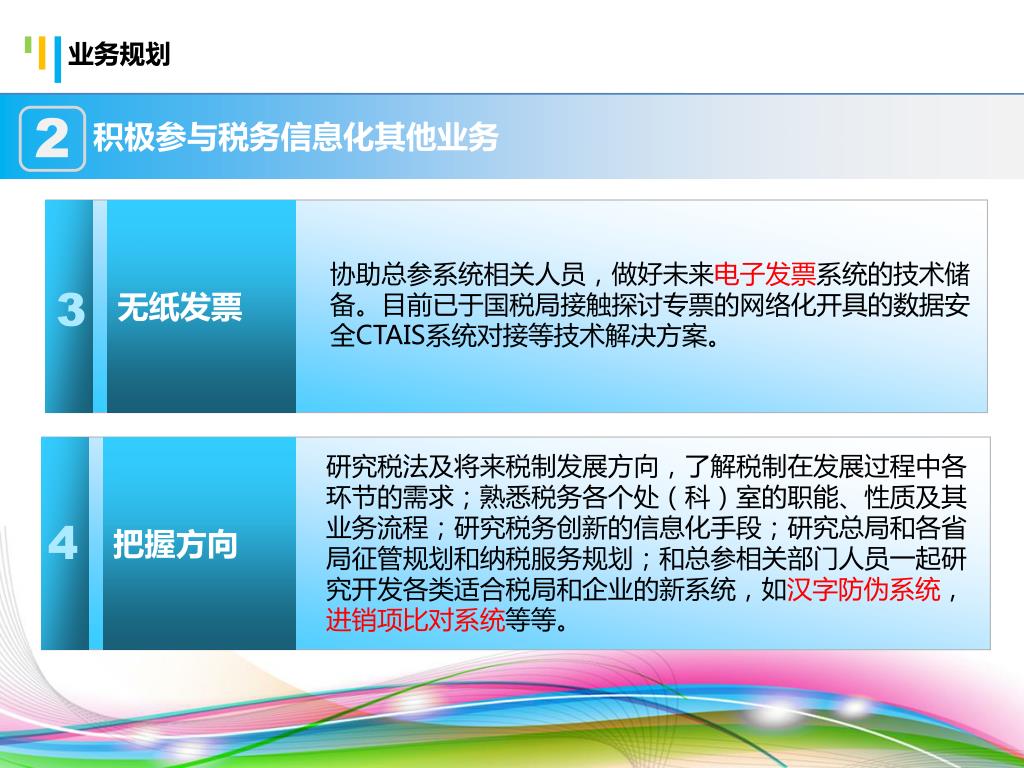 业务规划

2 积极参与税务信息化其他业务

3 无纸发票

协助总参系统相关人员，做好未来电子发票系统的技术储备。目前已于国税局接触探讨专票的网络化开具的数据安全CTAIS系统对接等技术解决方案。

4 把握方向

研究税法及将来税制发展方向，了解税制在发展过程中各环节的需求；熟悉税务各个处（科）室的职能、性质及其业务流程；研究税务创新的信息化手段；研究总局和各省局征管规划和纳税服务规划；和总参相关部门人员一起研究开发各类适合税局和企业的新系统，如汉字防伪系统，进销项比对系统等等。